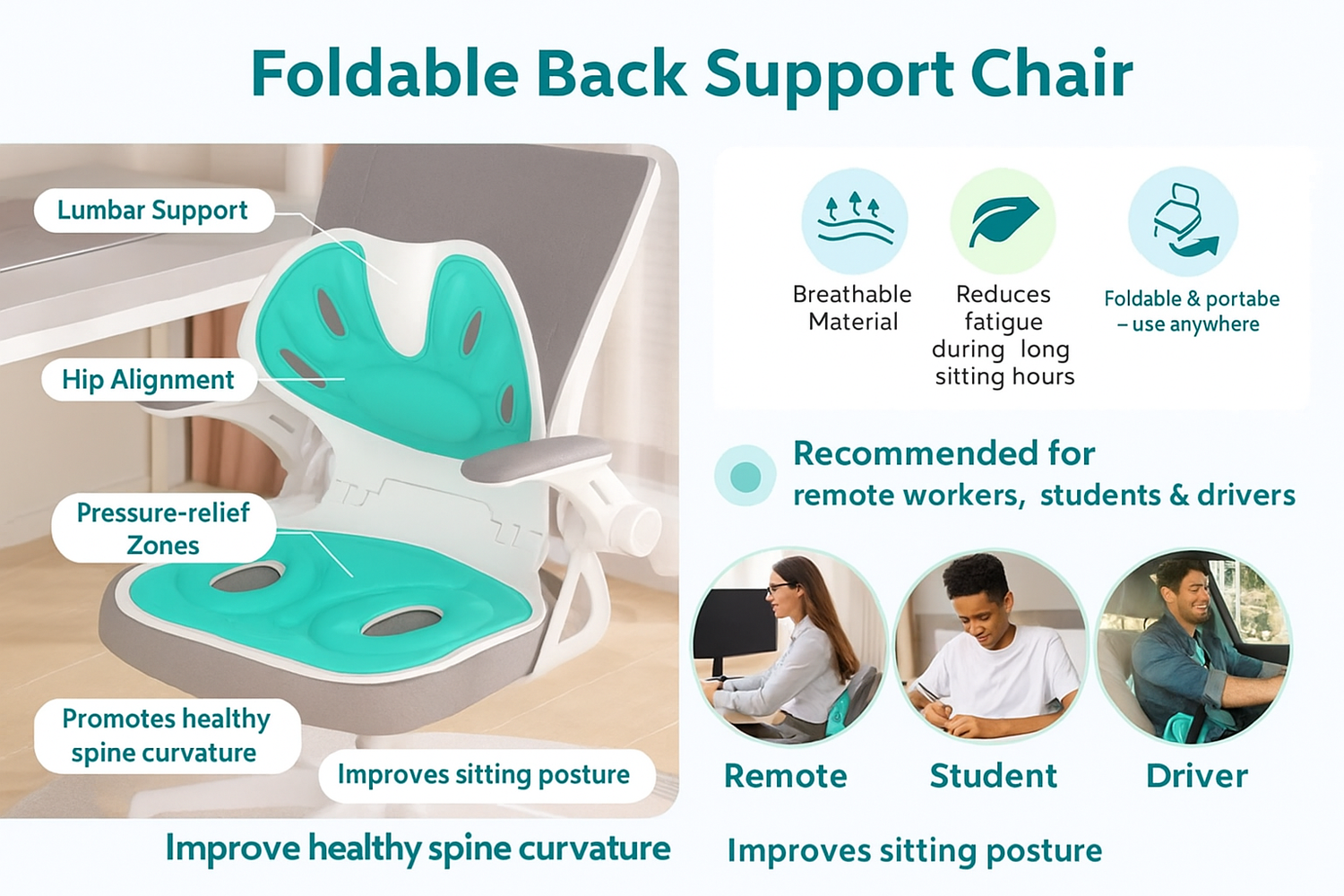 Foldable Back Support Chair

Lumbar Support

Hip Alignment

Pressure-relief Zones

Promotes healthy spine curvature

Improves sitting posture

Breathable Material

Reduces fatigue during long sitting hours

Foldable & portabe – use anywhere

Recommended for remote workers, students & drivers

Remote

Student

Driver

Improve healthy spine curvature

Improves sitting posture